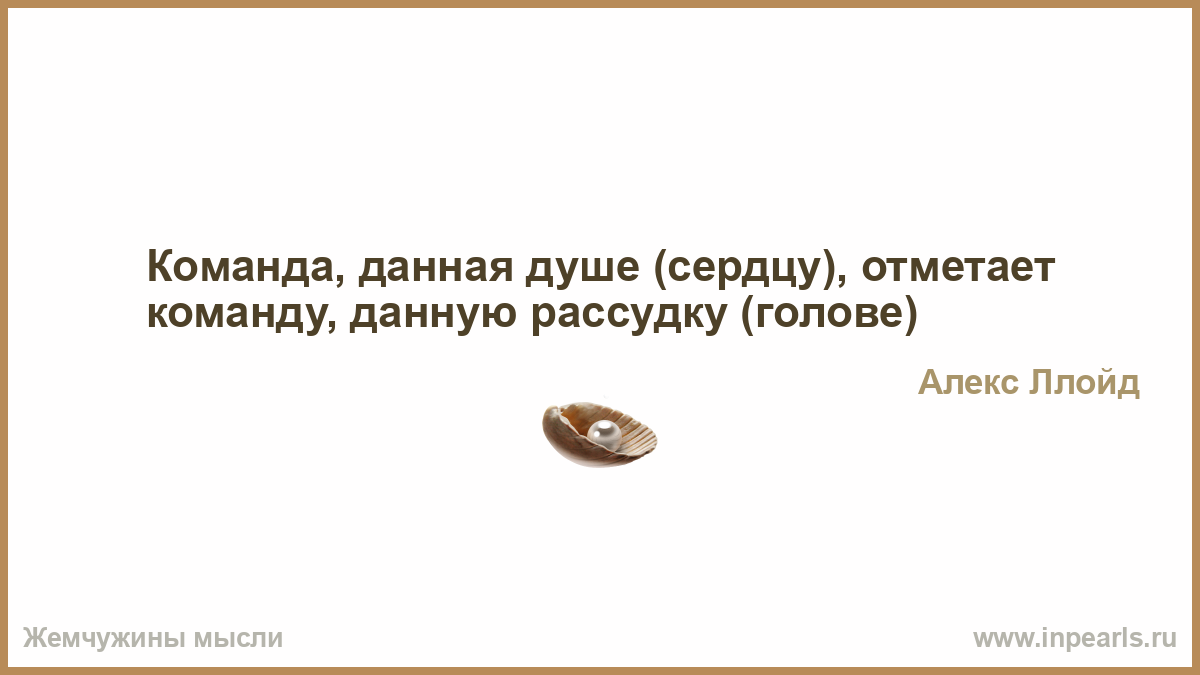 Команда, данная душе (сердцу), отметает команду, данную рассудку (голове)

Алекс Ллойд

Жемчужины мысли

www.inpearls.ru